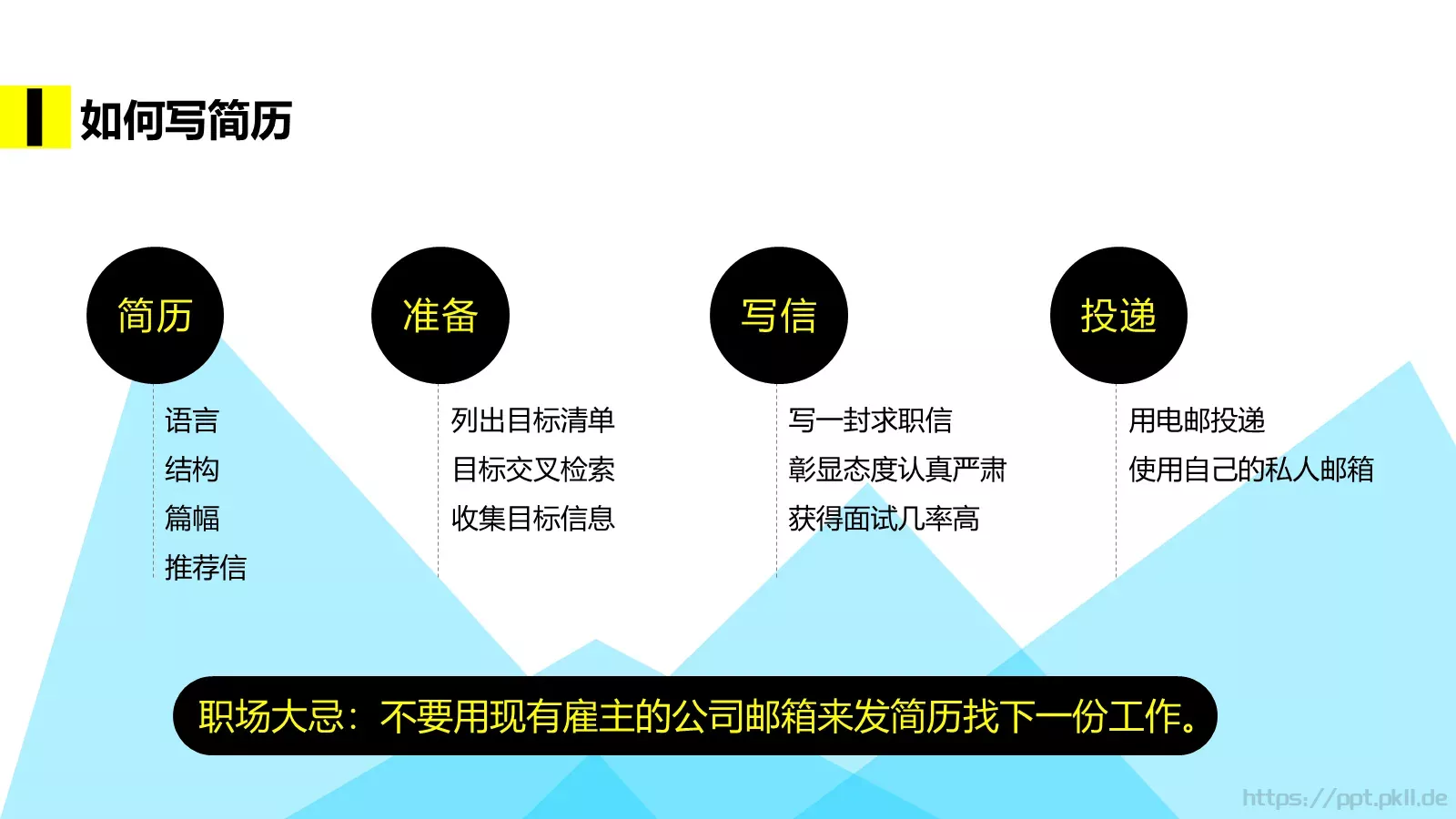 如何写简历

简历
语言
结构
篇幅
推荐信

准备
列出目标清单
目标交叉检索
收集目标信息

写信
写一封求职信
彰显态度认真严肃
获得面试几率高

投递
用电邮投递
使用自己的私人邮箱

职场大忌：不要用现有雇主的公司邮箱来发简历找下一份工作。

https://ppt.pkll.de